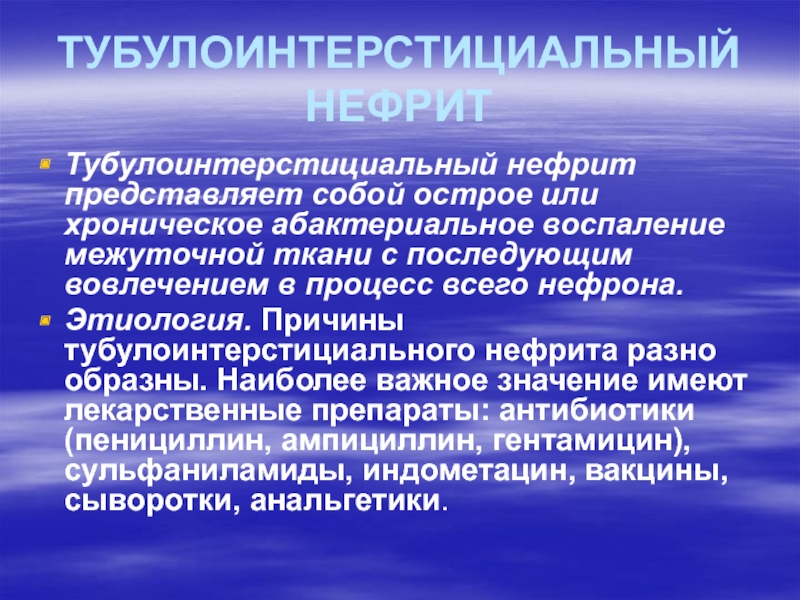 ТУБУЛОИНТЕРСТИЦИАЛЬНЫЙ НЕФРИТ

Тубулоинтерстициальный нефрит представляет собой острое или хроническое абактериальное воспаление межуточной ткани с последующим вовлечением в процесс всего нефрона.

Этиология. Причины тубулоинтерстициального нефрита разно образны. Наиболее важное значение имеют лекарственные препараты: антибиотики (пенициллин, ампициллин, гентамицин), сульфаниламиды, индометацин, вакцины, сыворотки, анальгетики.